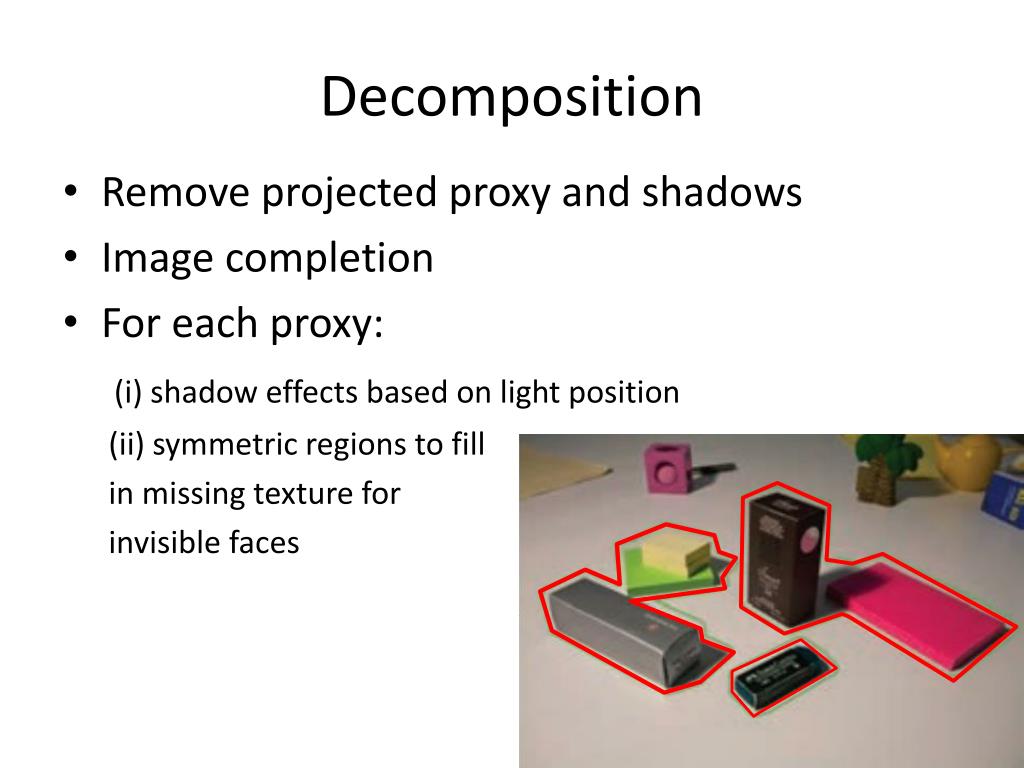 Decomposition

• Remove projected proxy and shadows
• Image completion
• For each proxy:

(i) shadow effects based on light position

(ii) symmetric regions to fill in missing texture for invisible faces